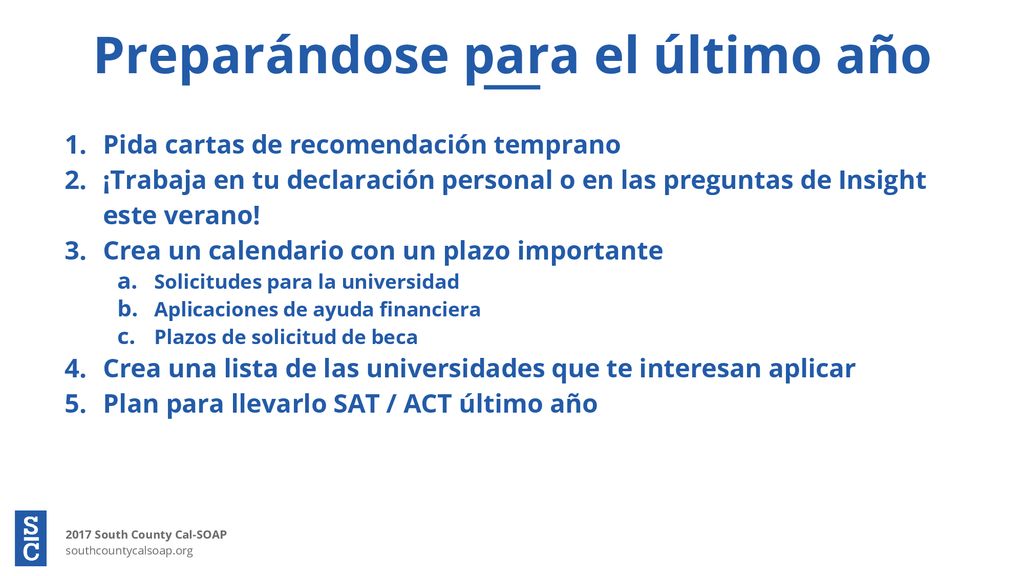 Preparándose para el último año

1. Pida cartas de recomendación temprano
2. ¡Trabaja en tu declaración personal o en las preguntas de Insight este verano!
3. Crea un calendario con un plazo importante
   a. Solicitudes para la universidad
   b. Aplicaciones de ayuda financiera
   c. Plazos de solicitud de beca
4. Crea una lista de las universidades que te interesan aplicar
5. Plan para llevarlo SAT / ACT último año

SC
2017 South County Cal-SOAP
southcountycalsoap.org